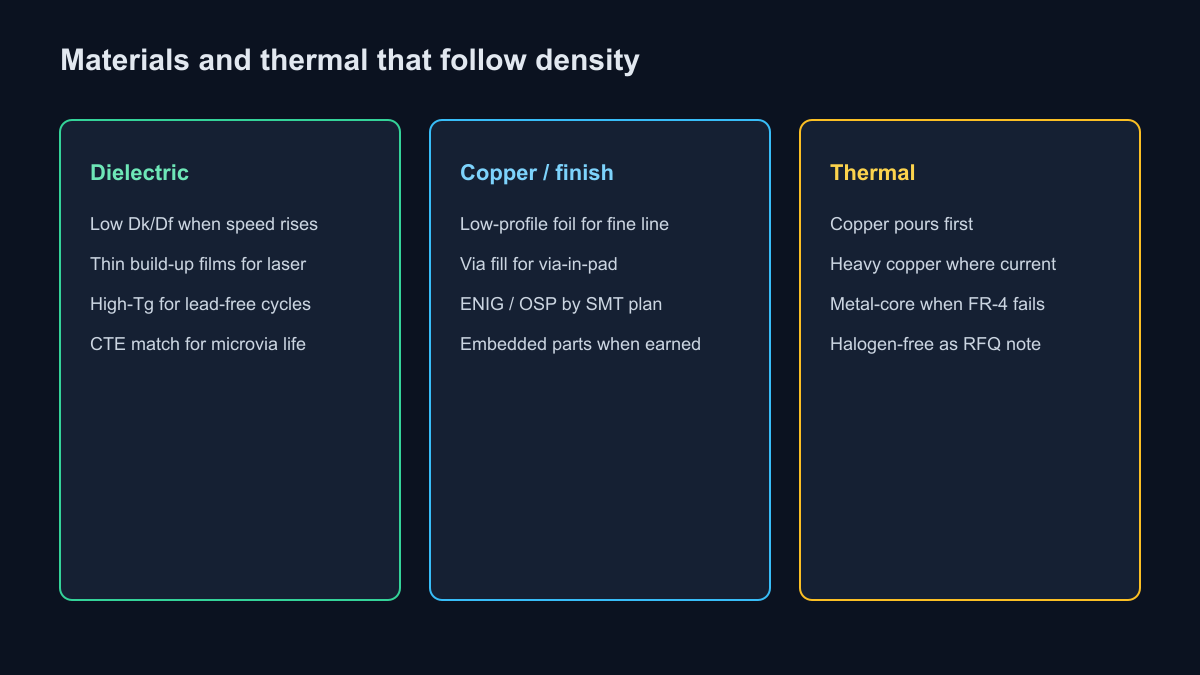 Materials and thermal that follow density

Dielectric

Low Dk/Df when speed rises

Thin build-up films for laser

High-Tg for lead-free cycles

CTE match for microvia life

Copper / finish

Low-profile foil for fine line

Via fill for via-in-pad

ENIG / OSP by SMT plan

Embedded parts when earned

Thermal

Copper pours first

Heavy copper where current

Metal-core when FR-4 fails

Halogen-free as RFQ note